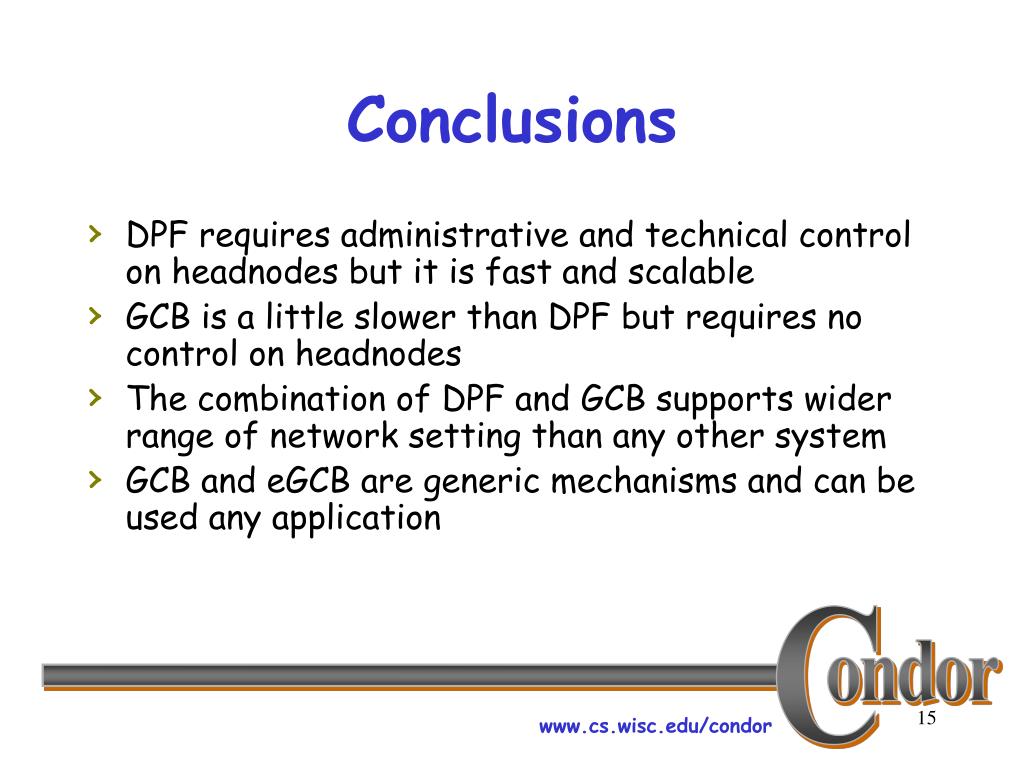 Conclusions

› DPF requires administrative and technical control on headnodes but it is fast and scalable
› GCB is a little slower than DPF but requires no control on headnodes
› The combination of DPF and GCB supports wider range of network setting than any other system
› GCB and eGCB are generic mechanisms and can be used any application

Condor

www.cs.wisc.edu/condor

15